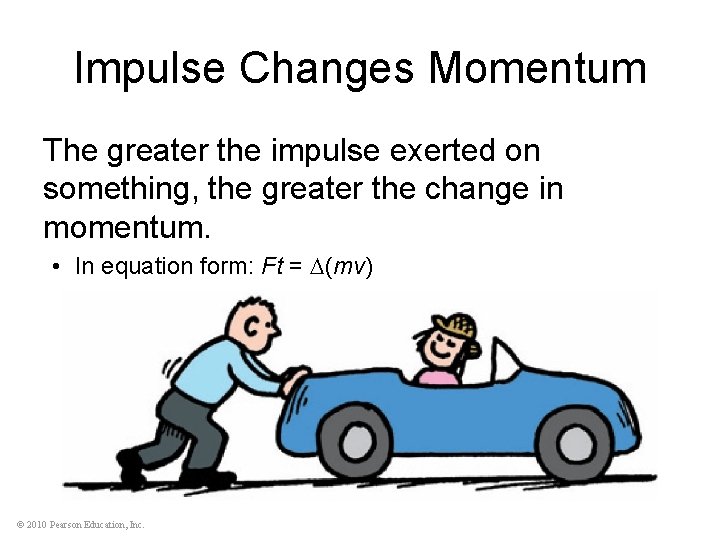 Impulse Changes Momentum

The greater the impulse exerted on something, the greater the change in momentum.

• In equation form: $Ft = \Delta(mv)$

© 2010 Pearson Education, Inc.